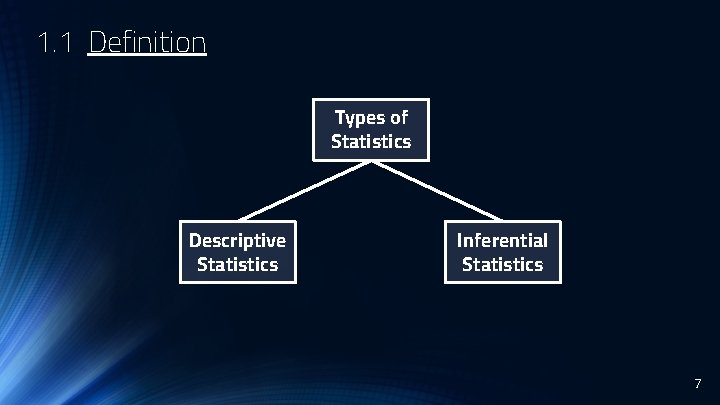 1.1 Definition

Types of Statistics

Descriptive Statistics

Inferential Statistics

7